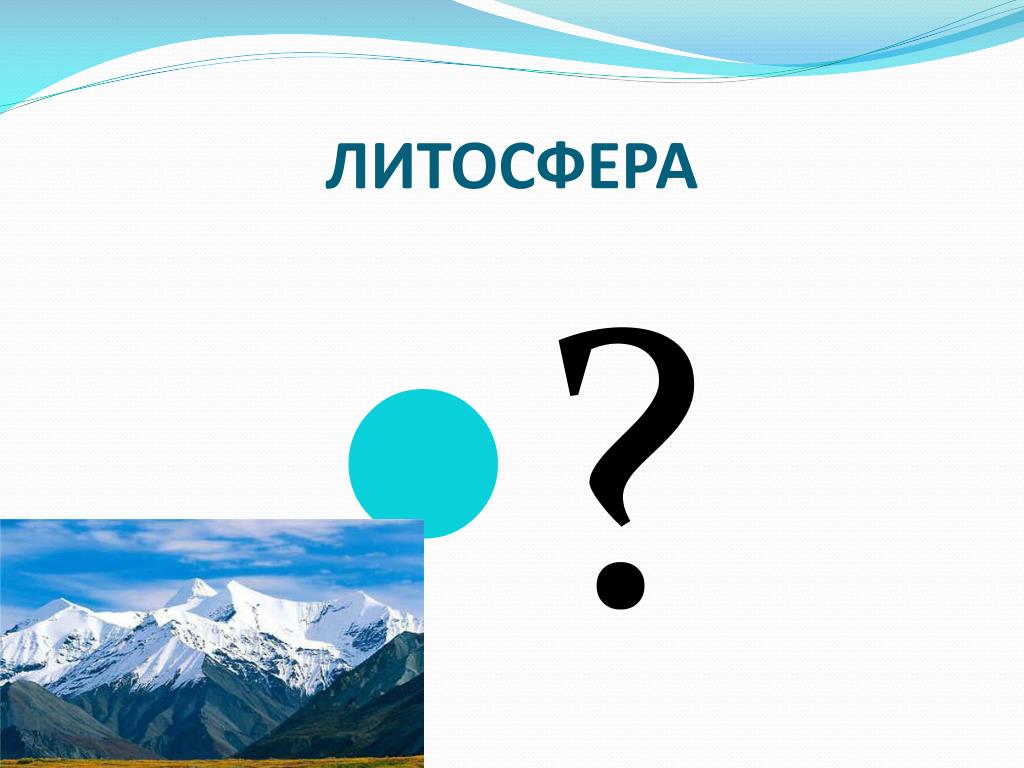 ЛИТОСФЕРА

?